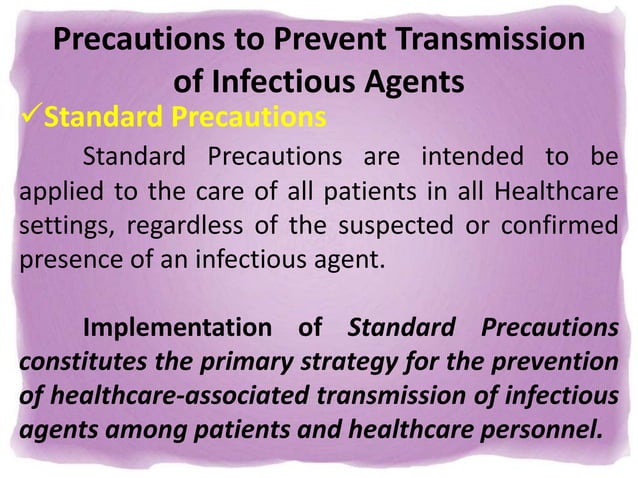 Precautions to Prevent Transmission of Infectious Agents

✓Standard Precautions

Standard Precautions are intended to be applied to the care of all patients in all Healthcare settings, regardless of the suspected or confirmed presence of an infectious agent.

Implementation of Standard Precautions constitutes the primary strategy for the prevention of healthcare-associated transmission of infectious agents among patients and healthcare personnel.